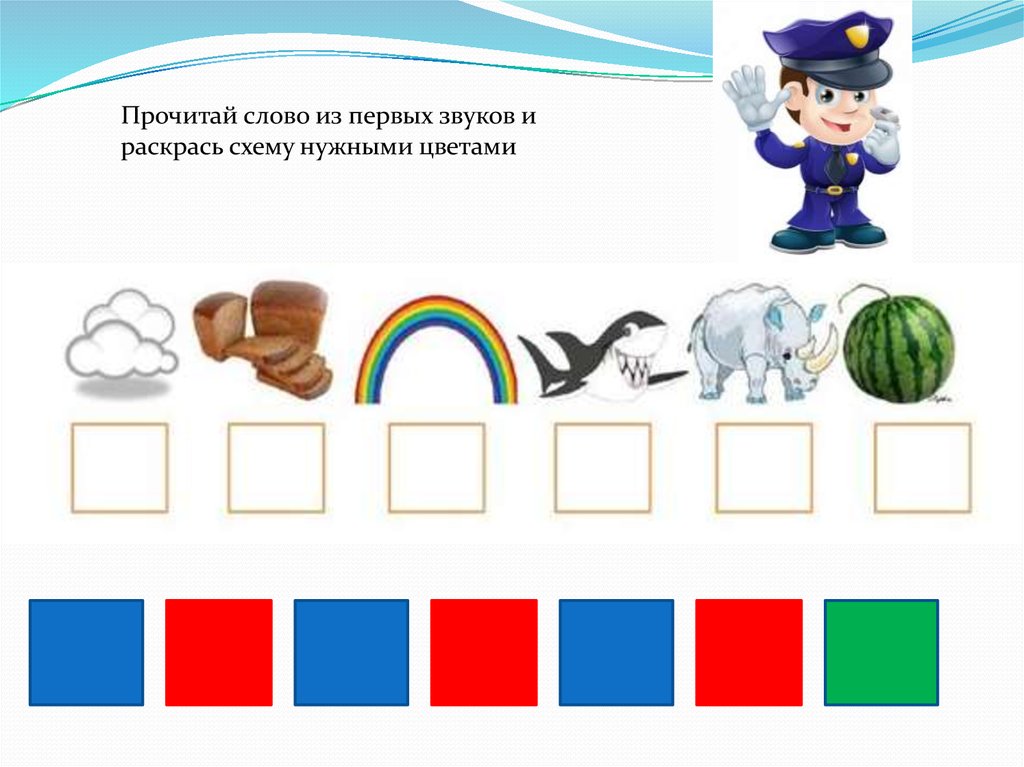 Прочитай слово из первых звуков и раскрась схему нужными цветами